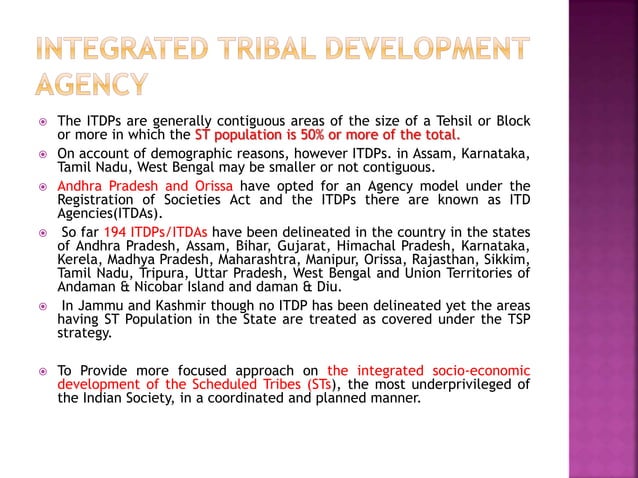 INTEGRATED TRIBAL DEVELOPMENT AGENCY

The ITDPs are generally contiguous areas of the size of a Tehsil or Block or more in which the ST population is 50% or more of the total.

On account of demographic reasons, however ITDPs. in Assam, Karnataka, Tamil Nadu, West Bengal may be smaller or not contiguous.

Andhra Pradesh and Orissa have opted for an Agency model under the Registration of Societies Act and the ITDPs there are known as ITD Agencies(ITDAs).

So far 194 ITDPs/ITDAs have been delineated in the country in the states of Andhra Pradesh, Assam, Bihar, Gujarat, Himachal Pradesh, Karnataka, Kerela, Madhya Pradesh, Maharashtra, Manipur, Orissa, Rajasthan, Sikkim, Tamil Nadu, Tripura, Uttar Pradesh, West Bengal and Union Territories of Andaman & Nicobar Island and daman & Diu.

In Jammu and Kashmir though no ITDP has been delineated yet the areas having ST Population in the State are treated as covered under the TSP strategy.

To Provide more focused approach on the integrated socio-economic development of the Scheduled Tribes (STs), the most underprivileged of the Indian Society, in a coordinated and planned manner.